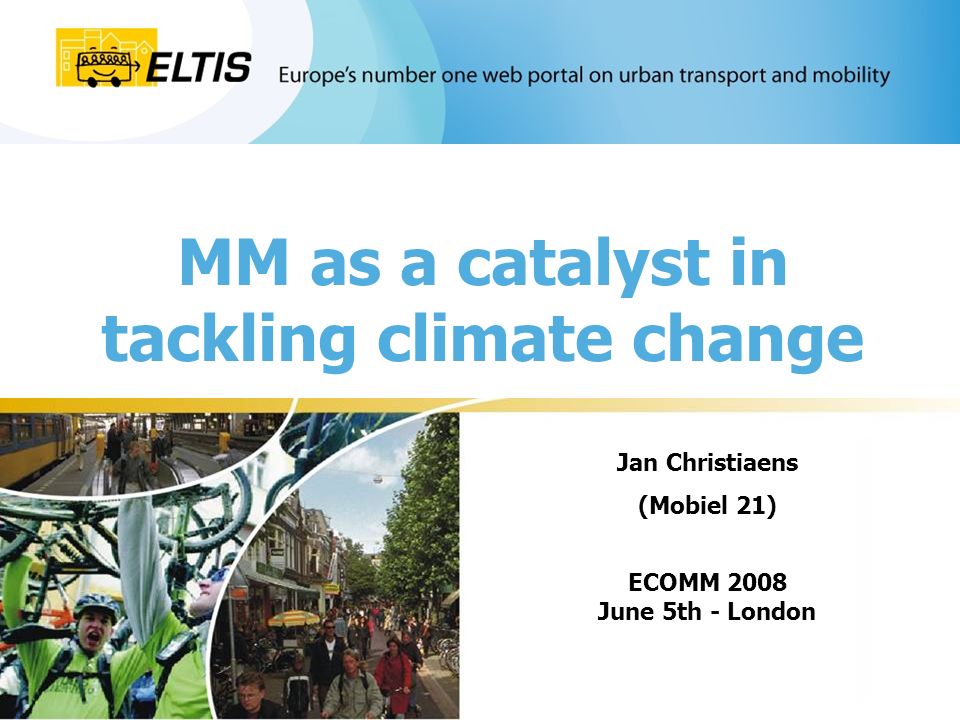 ELTIS Europe's number one web portal on urban transport and mobility

MM as a catalyst in tackling climate change

Jan Christiaens

(Mobiel 21)

ECOMM 2008
June 5th - London